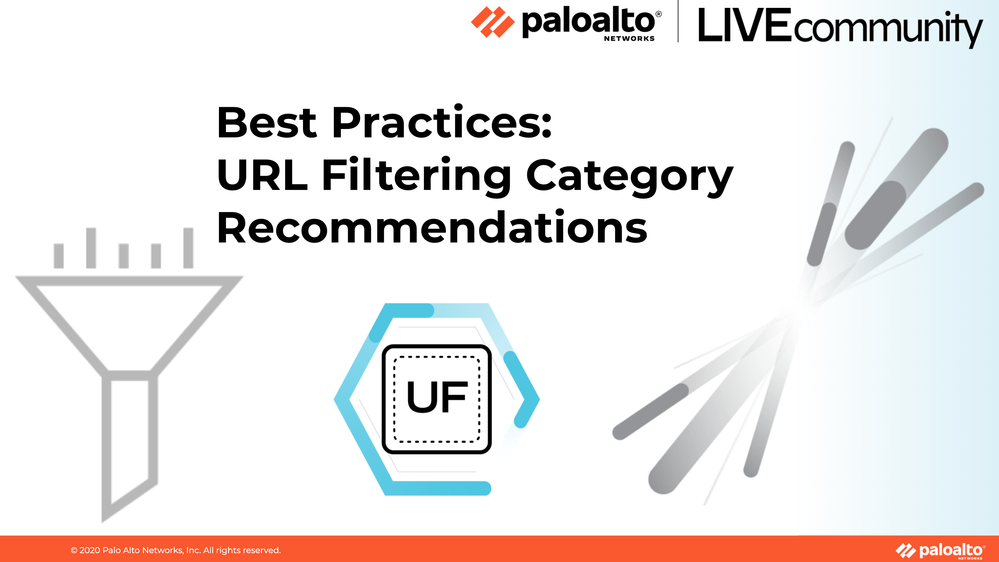 paloalto® NETWORKS | LIVEcommunity

Best Practices:
URL Filtering Category Recommendations

UF

© 2020 Palo Alto Networks, Inc. All rights reserved.

paloalto NETWORKS